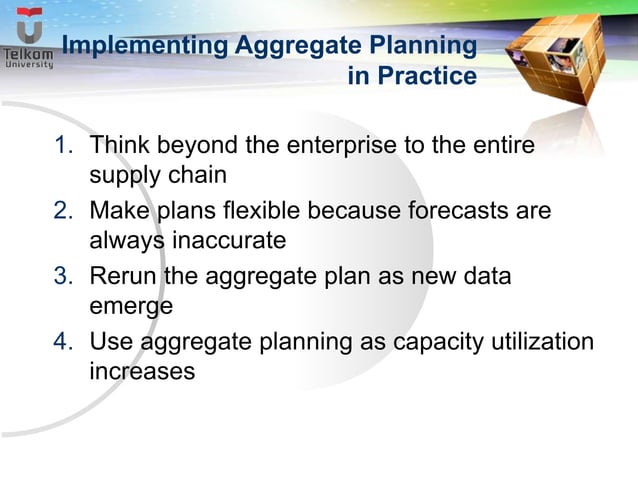 Telkom University

Implementing Aggregate Planning in Practice

1. Think beyond the enterprise to the entire supply chain
2. Make plans flexible because forecasts are always inaccurate
3. Rerun the aggregate plan as new data emerge
4. Use aggregate planning as capacity utilization increases